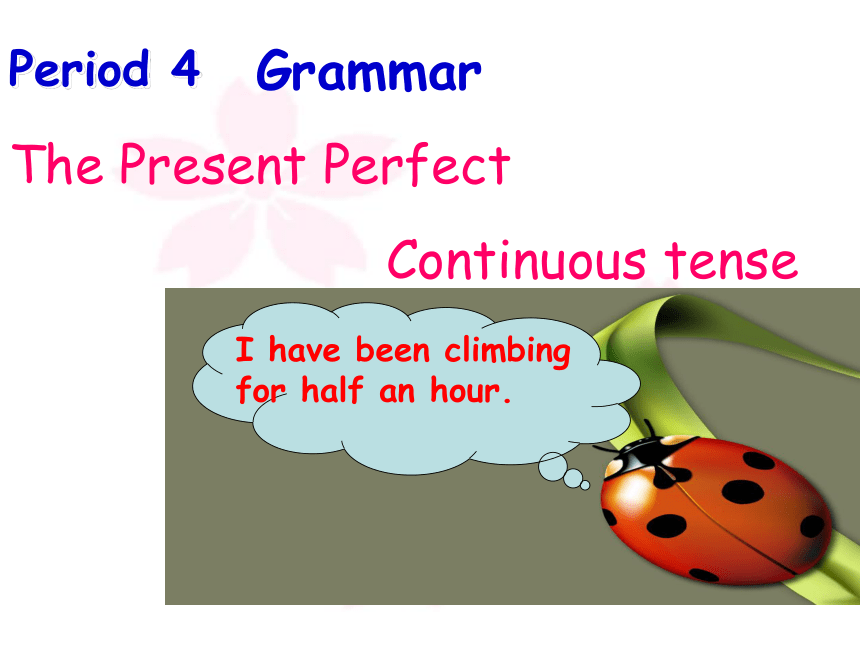 Period 4 Grammar

The Present Perfect

Continuous tense

I have been climbing for half an hour.